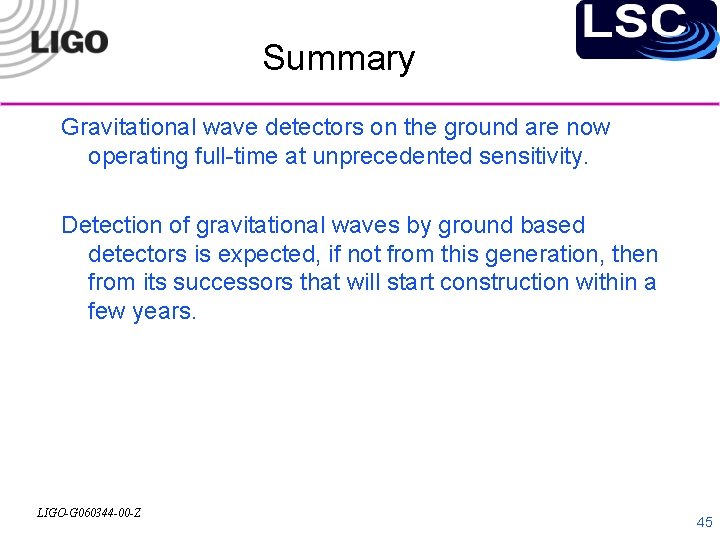 LIGO

LSC

Summary

Gravitational wave detectors on the ground are now operating full-time at unprecedented sensitivity.

Detection of gravitational waves by ground based detectors is expected, if not from this generation, then from its successors that will start construction within a few years.

LIGO-G060344-00-Z

45